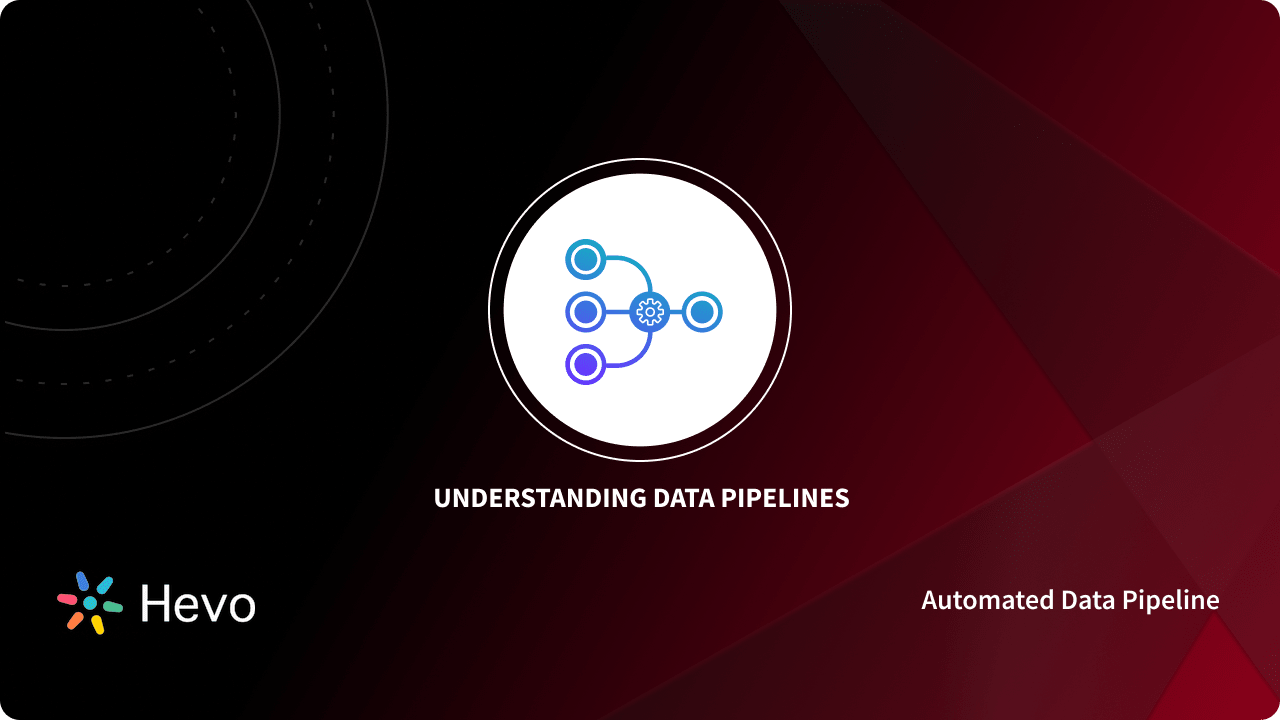 UNDERSTANDING DATA PIPELINES

Hevo

Automated Data Pipeline